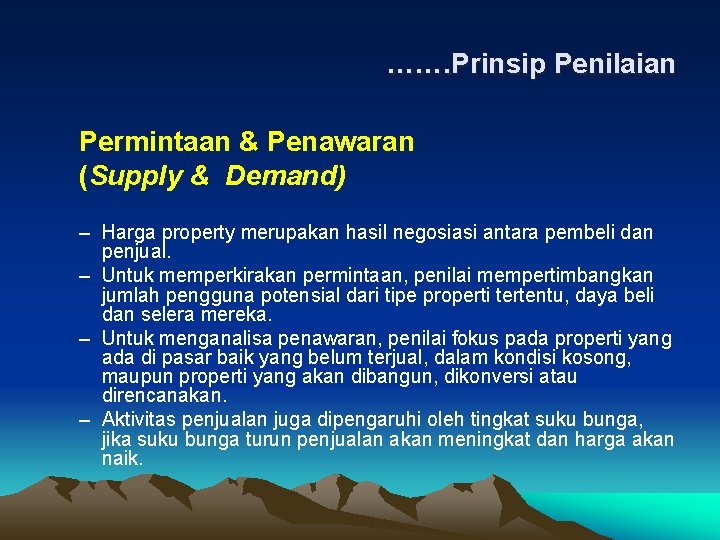 …….Prinsip Penilaian

Permintaan & Penawaran
(Supply & Demand)

– Harga property merupakan hasil negosiasi antara pembeli dan penjual.
– Untuk memperkirakan permintaan, penilai mempertimbangkan jumlah pengguna potensial dari tipe properti tertentu, daya beli dan selera mereka.
– Untuk menganalisa penawaran, penilai fokus pada properti yang ada di pasar baik yang belum terjual, dalam kondisi kosong, maupun properti yang akan dibangun, dikonversi atau direncanakan.
– Aktivitas penjualan juga dipengaruhi oleh tingkat suku bunga, jika suku bunga turun penjualan akan meningkat dan harga akan naik.